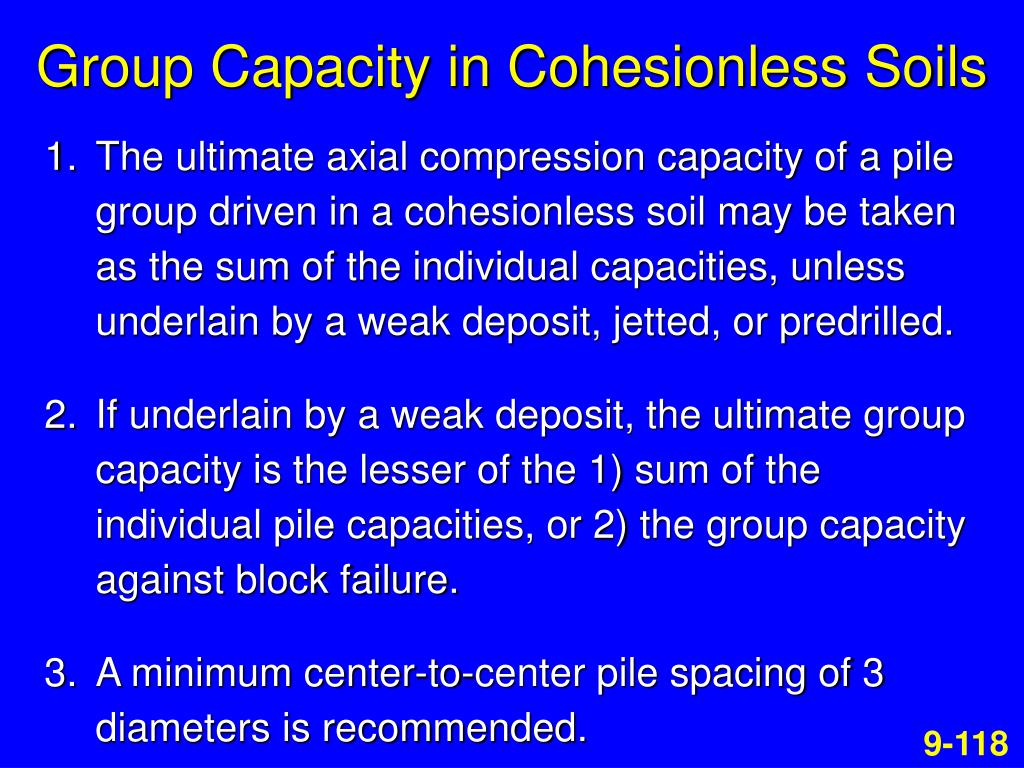 Group Capacity in Cohesionless Soils

1. The ultimate axial compression capacity of a pile group driven in a cohesionless soil may be taken as the sum of the individual capacities, unless underlain by a weak deposit, jetted, or predrilled.

2. If underlain by a weak deposit, the ultimate group capacity is the lesser of the 1) sum of the individual pile capacities, or 2) the group capacity against block failure.

3. A minimum center-to-center pile spacing of 3 diameters is recommended.

9-118